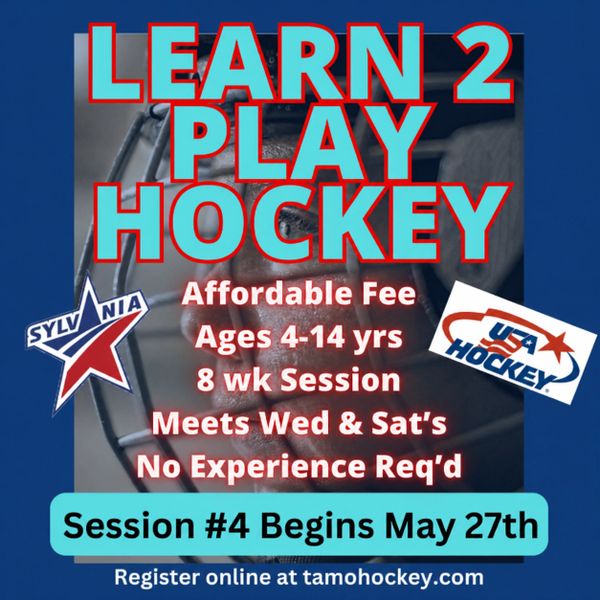 LEARN 2 PLAY HOCKEY

SYLVANIA

Affordable Fee
Ages 4-14 yrs
8 wk Session
Meets Wed & Sat's
No Experience Req'd

USA HOCKEY

Session #4 Begins May 27th

Register online at tamohockey.com